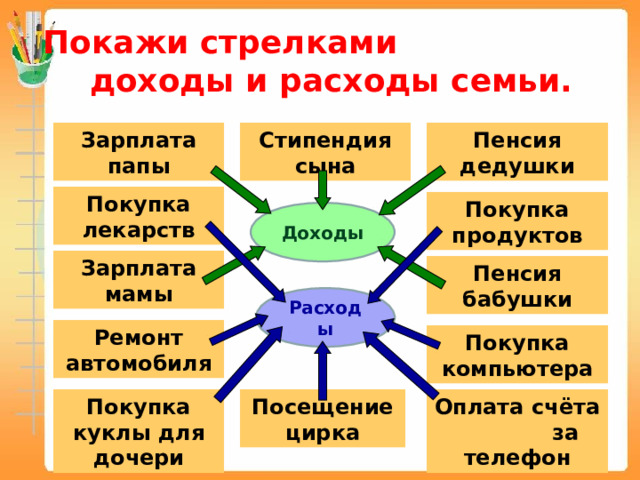 Покажи стрелками доходы и расходы семьи.

Зарплата папы

Стипендия сына

Пенсия дедушки

Покупка лекарств

Доходы

Покупка продуктов

Зарплата мамы

Пенсия бабушки

Расходы

Ремонт автомобиля

Покупка компьютера

Покупка куклы для дочери

Посещение цирка

Оплата счёта за телефон